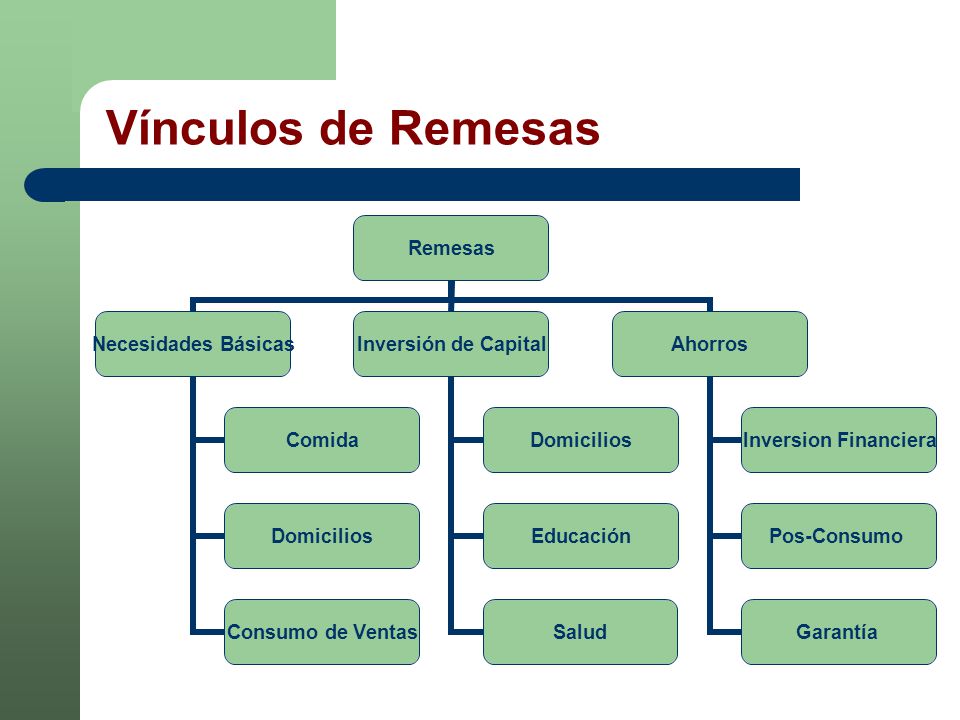 Vínculos de Remesas

Remesas

Necesidades Básicas

Comida

Domicilios

Consumo de Ventas

Inversión de Capital

Domicilios

Educación

Salud

Ahorros

Inversion Financiera

Pos-Consumo

Garantía